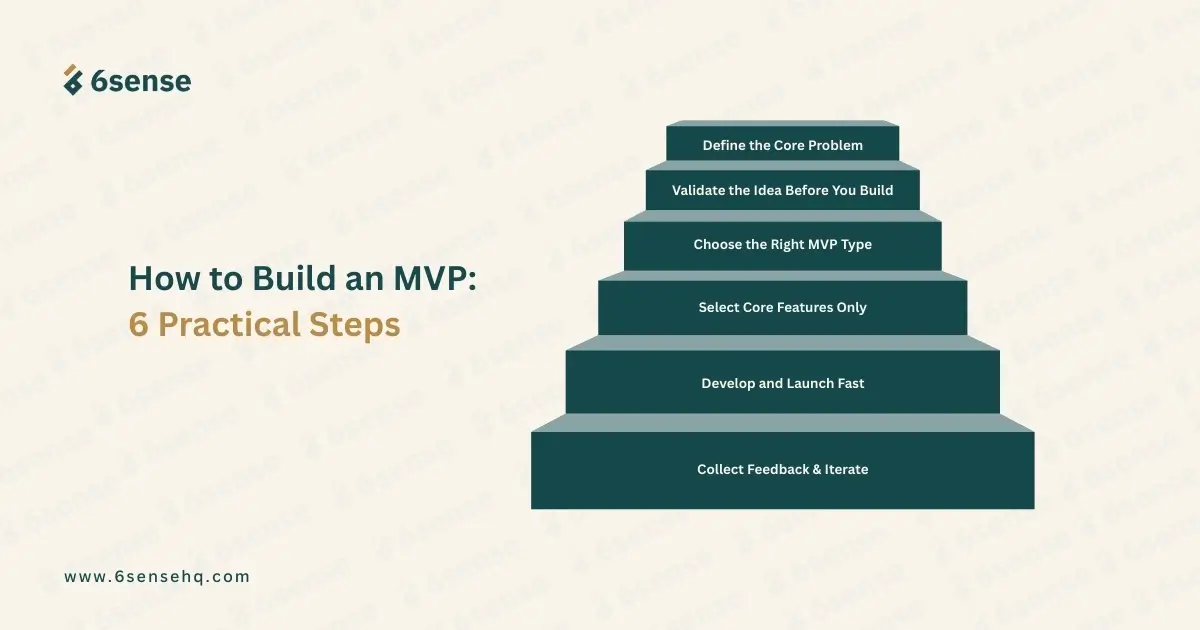 6sense

How to Build an MVP:
6 Practical Steps

Define the Core Problem

Validate the Idea Before You Build

Choose the Right MVP Type

Select Core Features Only

Develop and Launch Fast

Collect Feedback & Iterate

www.6sensehq.com